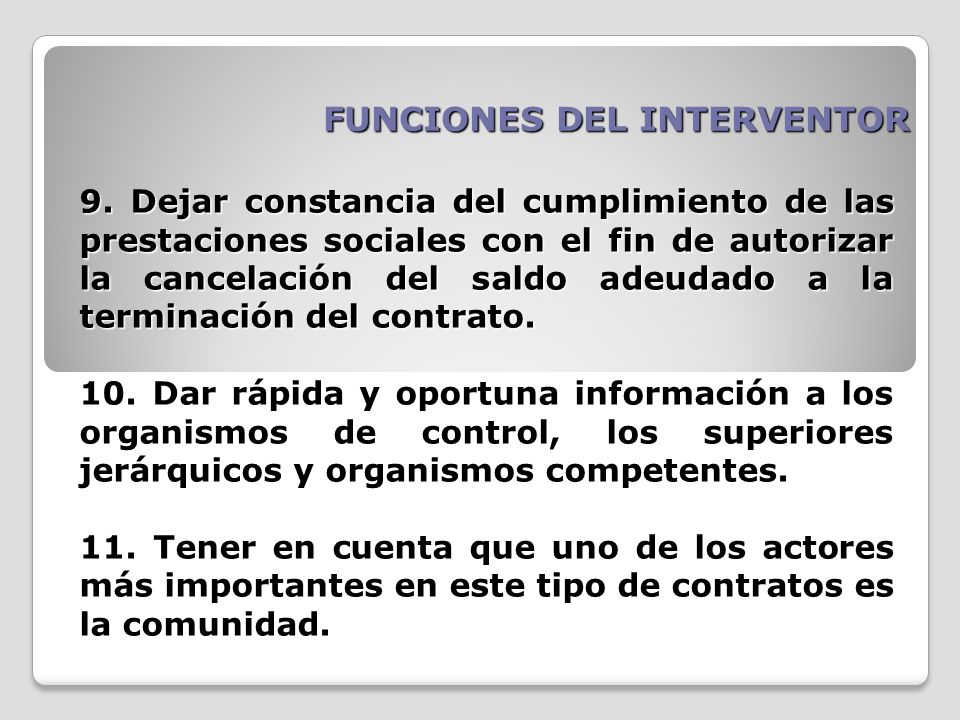 FUNCIONES DEL INTERVENTOR

9. Dejar constancia del cumplimiento de las prestaciones sociales con el fin de autorizar la cancelación del saldo adeudado a la terminación del contrato.

10. Dar rápida y oportuna información a los organismos de control, los superiores jerárquicos y organismos competentes.

11. Tener en cuenta que uno de los actores más importantes en este tipo de contratos es la comunidad.